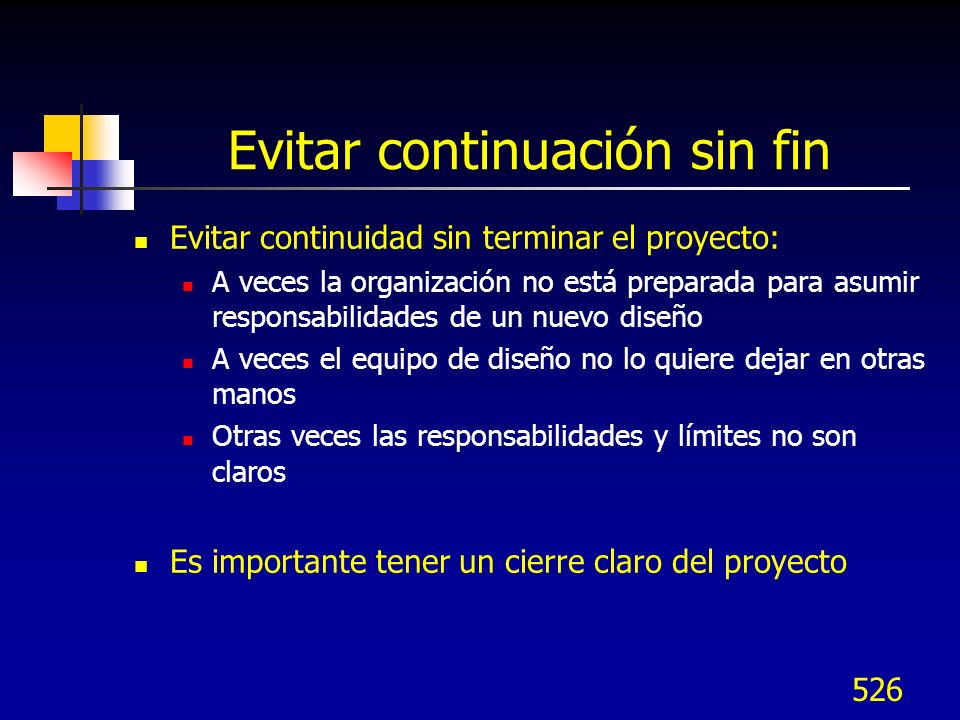 Evitar continuación sin fin

- Evitar continuidad sin terminar el proyecto:
  - A veces la organización no está preparada para asumir responsabilidades de un nuevo diseño
  - A veces el equipo de diseño no lo quiere dejar en otras manos
  - Otras veces las responsabilidades y límites no son claros

- Es importante tener un cierre claro del proyecto

526